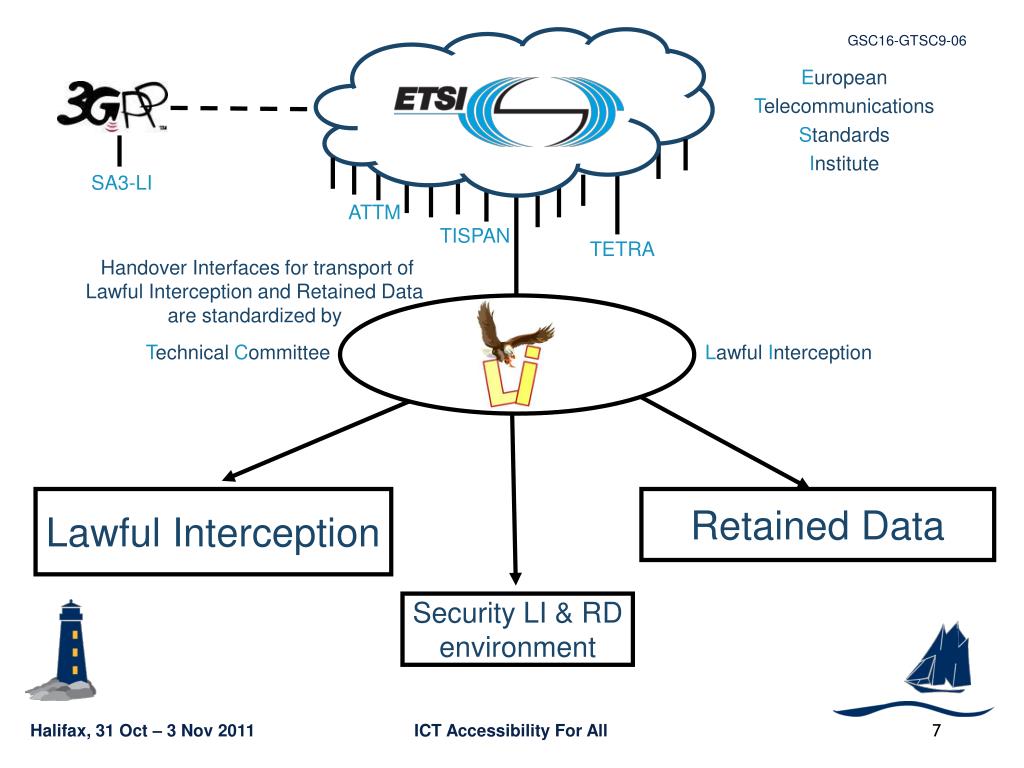 GSC16-GTSC9-06

3GPP

ETSI

European
Telecommunications
Standards
Institute

SA3-LI

ATTM

TISPAN

TETRA

Handover Interfaces for transport of Lawful Interception and Retained Data are standardized by

Technical Committee

LI

Lawful Interception

Lawful Interception

Retained Data

Security LI & RD environment

Halifax, 31 Oct – 3 Nov 2011

ICT Accessibility For All

7